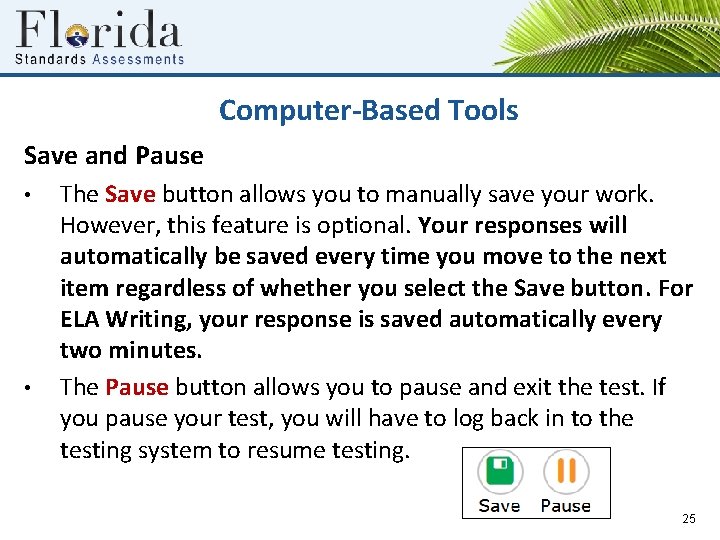 Florida
Standards Assessments

Computer-Based Tools

Save and Pause

• The Save button allows you to manually save your work. However, this feature is optional. Your responses will automatically be saved every time you move to the next item regardless of whether you select the Save button. For ELA Writing, your response is saved automatically every two minutes.

• The Pause button allows you to pause and exit the test. If you pause your test, you will have to log back in to the testing system to resume testing.

Save Pause

25